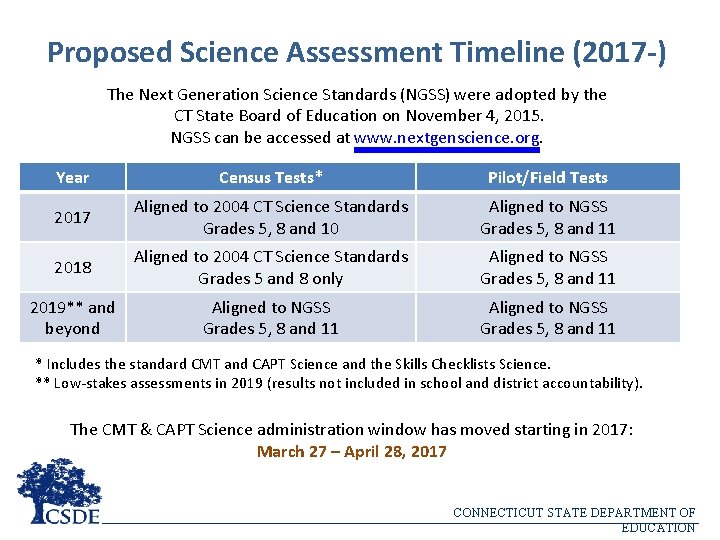 Proposed Science Assessment Timeline (2017-)

The Next Generation Science Standards (NGSS) were adopted by the CT State Board of Education on November 4, 2015.
NGSS can be accessed at www.nextgenscience.org.

| Year | Census Tests* | Pilot/Field Tests |
|---|---|---|
| 2017 | Aligned to 2004 CT Science Standards Grades 5, 8 and 10 | Aligned to NGSS Grades 5, 8 and 11 |
| 2018 | Aligned to 2004 CT Science Standards Grades 5 and 8 only | Aligned to NGSS Grades 5, 8 and 11 |
| 2019** and beyond | Aligned to NGSS Grades 5, 8 and 11 | Aligned to NGSS Grades 5, 8 and 11 |

* Includes the standard CMT and CAPT Science and the Skills Checklists Science.
** Low-stakes assessments in 2019 (results not included in school and district accountability).

The CMT & CAPT Science administration window has moved starting in 2017:
March 27 – April 28, 2017

CSDE

CONNECTICUT STATE DEPARTMENT OF EDUCATION